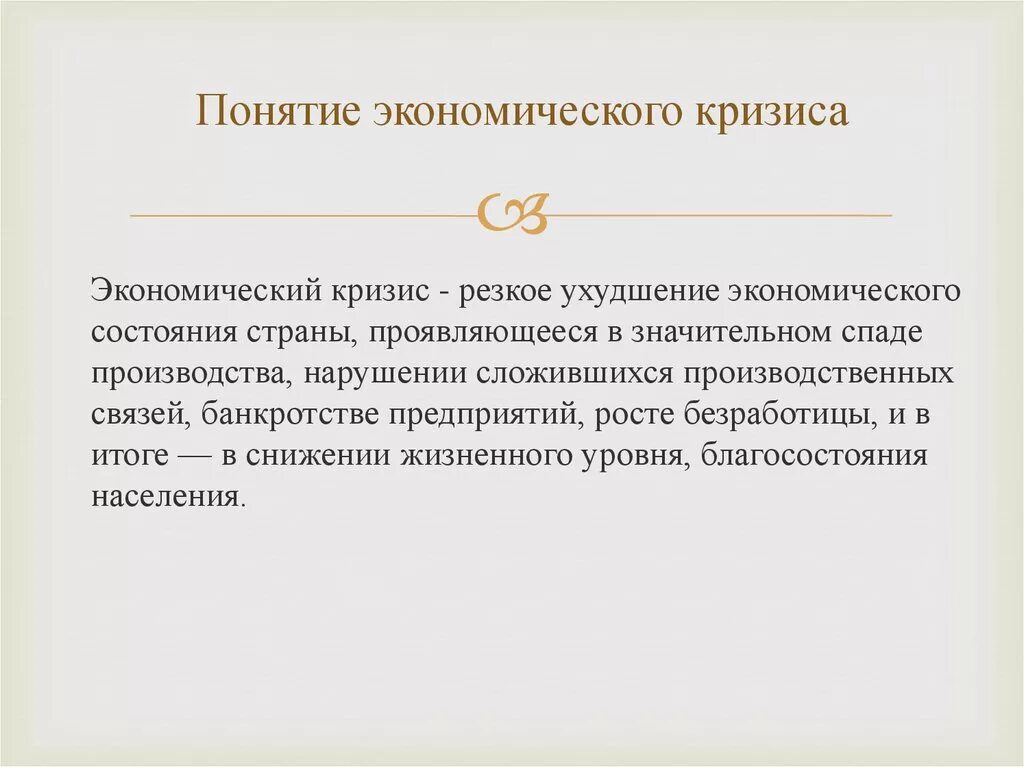 Понятие экономического кризиса

Экономический кризис - резкое ухудшение экономического состояния страны, проявляющееся в значительном спаде производства, нарушении сложившихся производственных связей, банкротстве предприятий, росте безработицы, и в итоге — в снижении жизненного уровня, благосостояния населения.